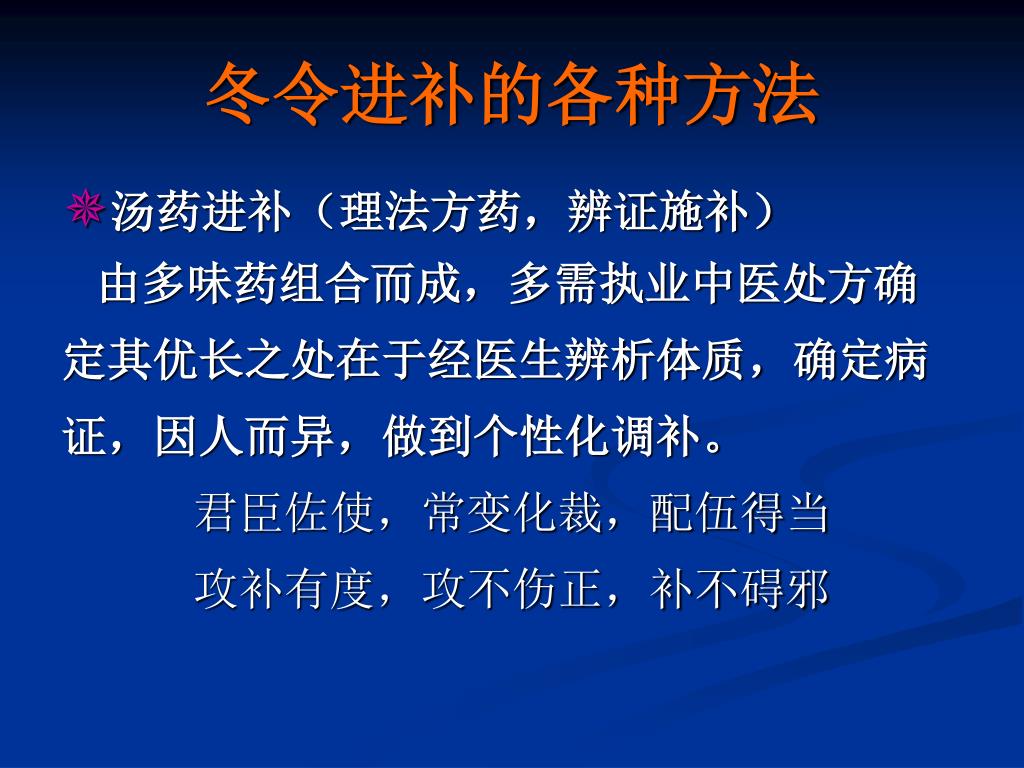 冬令进补的各种方法

汤药进补（理法方药，辨证施补）

由多味药组合而成，多需执业中医处方确定其优长之处在于经医生辨析体质，确定病证，因人而异，做到个性化调补。

君臣佐使，常变化裁，配伍得当

攻补有度，攻不伤正，补不碍邪